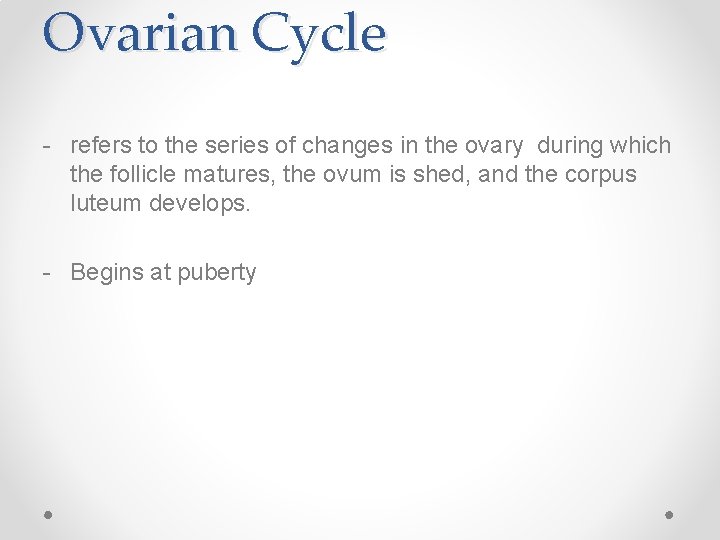 Ovarian Cycle

- refers to the series of changes in the ovary during which the follicle matures, the ovum is shed, and the corpus luteum develops.

- Begins at puberty